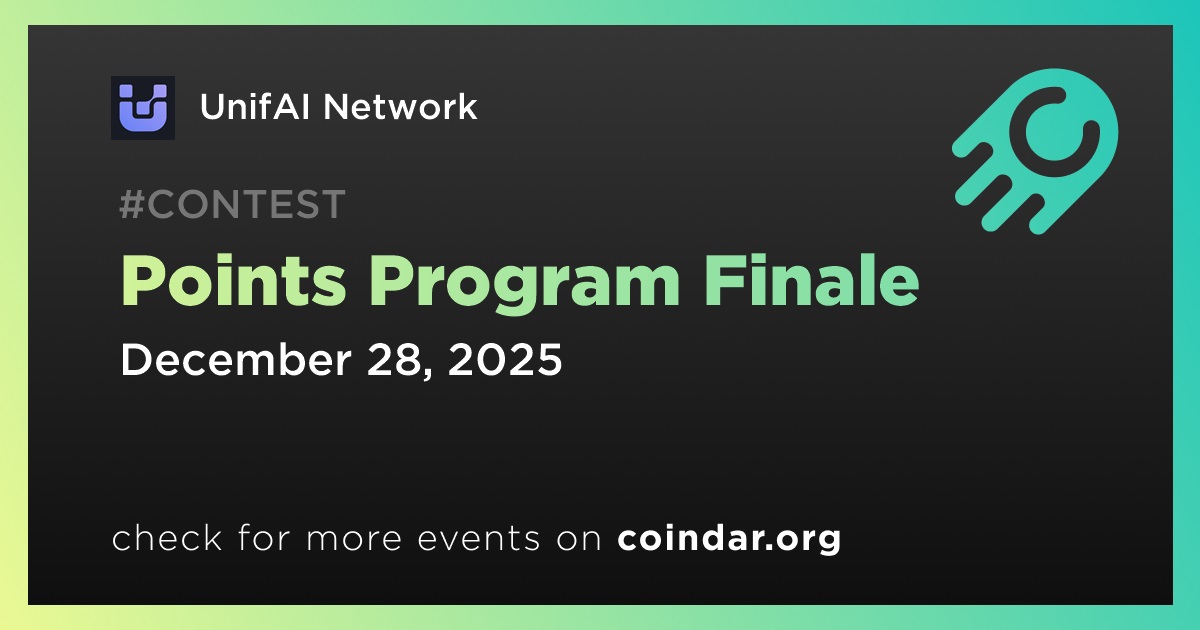 UnifAI Network

#CONTEST

Points Program Finale

December 28, 2025

check for more events on coindar.org